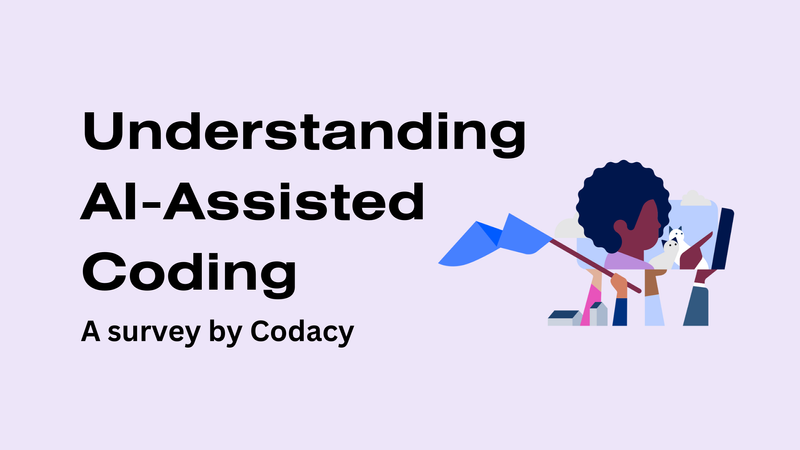 Understanding AI-Assisted Coding

A survey by Codacy